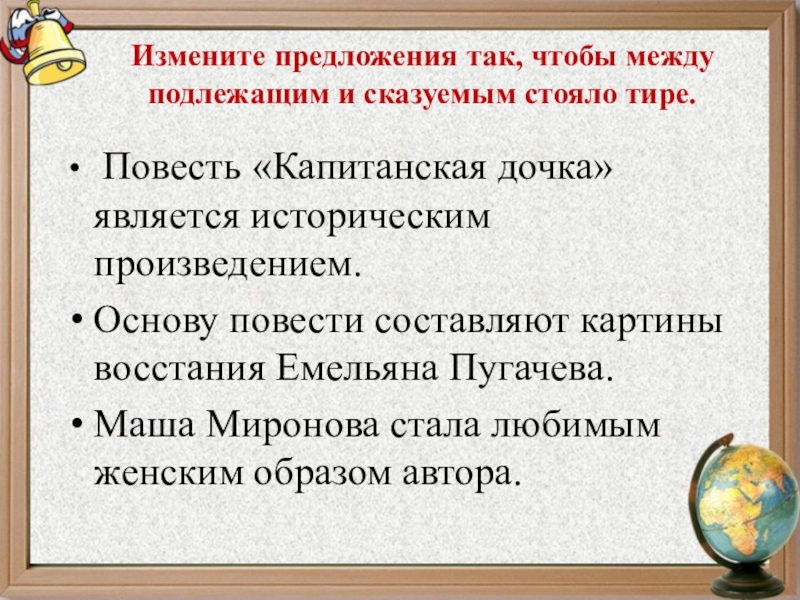 Измените предложения так, чтобы между подлежащим и сказуемым стояло тире.

• Повесть «Капитанская дочка» является историческим произведением.

• Основу повести составляют картины восстания Емельяна Пугачева.

• Маша Миронова стала любимым женским образом автора.